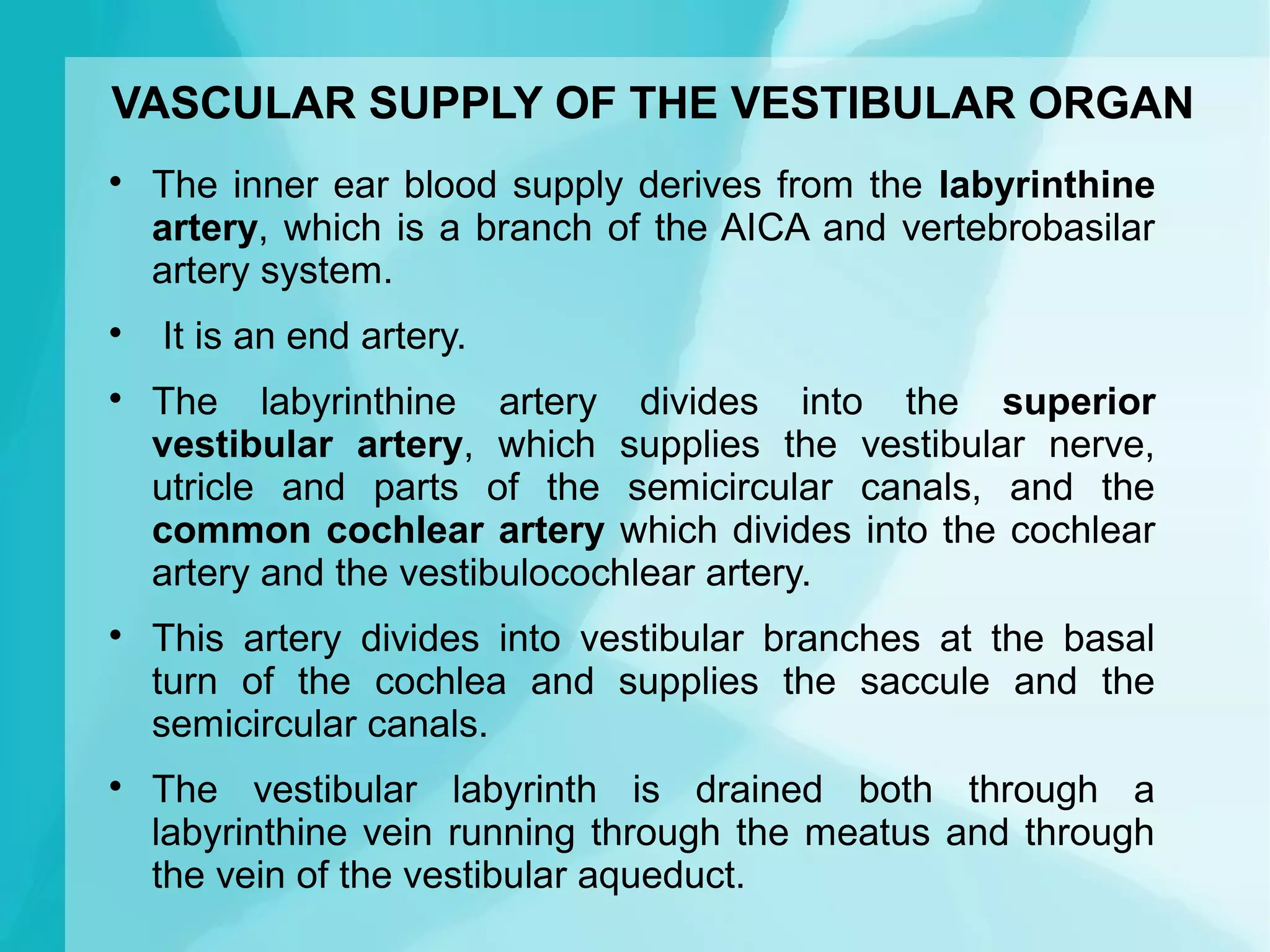 VASCULAR SUPPLY OF THE VESTIBULAR ORGAN

• The inner ear blood supply derives from the labyrinthine artery, which is a branch of the AICA and vertebrobasilar artery system.

• It is an end artery.

• The labyrinthine artery divides into the superior vestibular artery, which supplies the vestibular nerve, utricle and parts of the semicircular canals, and the common cochlear artery which divides into the cochlear artery and the vestibulocochlear artery.

• This artery divides into vestibular branches at the basal turn of the cochlea and supplies the saccule and the semicircular canals.

• The vestibular labyrinth is drained both through a labyrinthine vein running through the meatus and through the vein of the vestibular aqueduct.